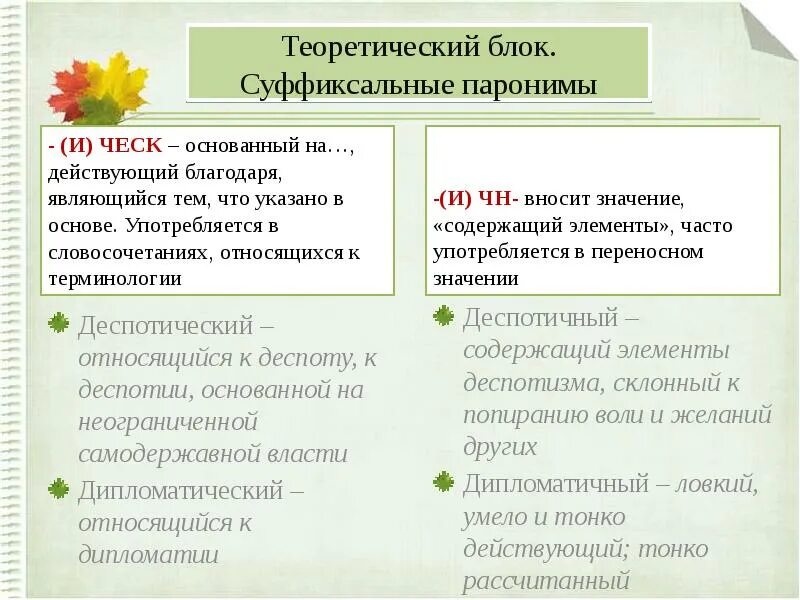 Теоретический блок. Суффиксальные паронимы

- (И) ЧЕСК – основанный на…, действующий благодаря, являющийся тем, что указано в основе. Употребляется в словосочетаниях, относящихся к терминологии

Деспотический – относящийся к деспоту, к деспотии, основанной на неограниченной самодержавной власти

Дипломатический – относящийся к дипломатии

-(И) ЧН- вносит значение, «содержащий элементы», часто употребляется в переносном значении

Деспотичный – содержащий элементы деспотизма, склонный к попиранию воли и желаний других

Дипломатичный – ловкий, умело и тонко действующий; тонко рассчитанный